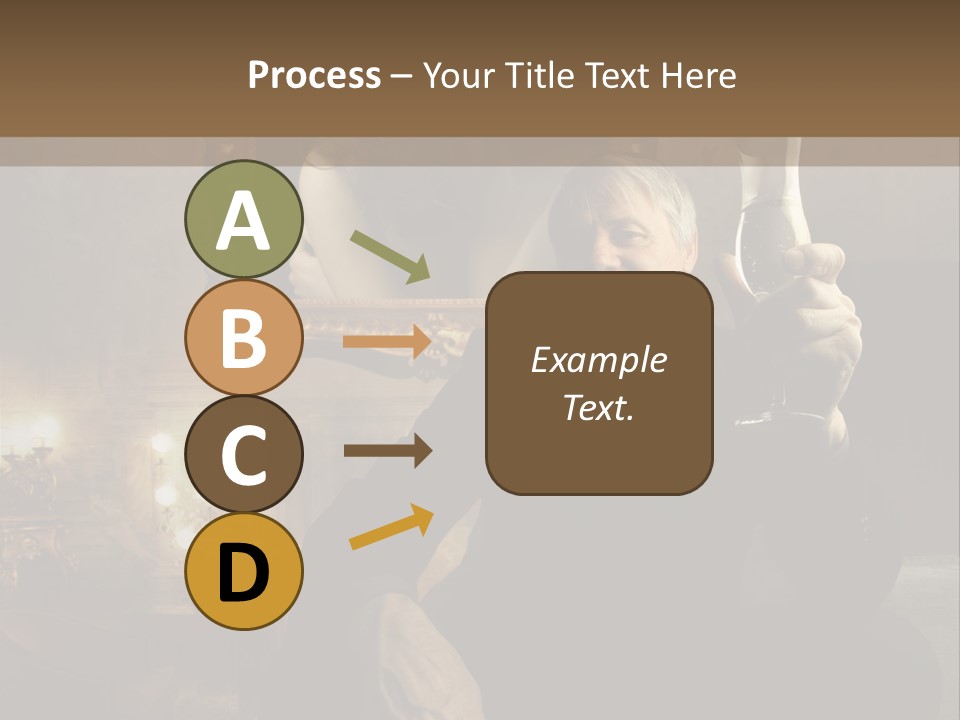 Process – Your Title Text Here

A

B

C

D

Example Text.